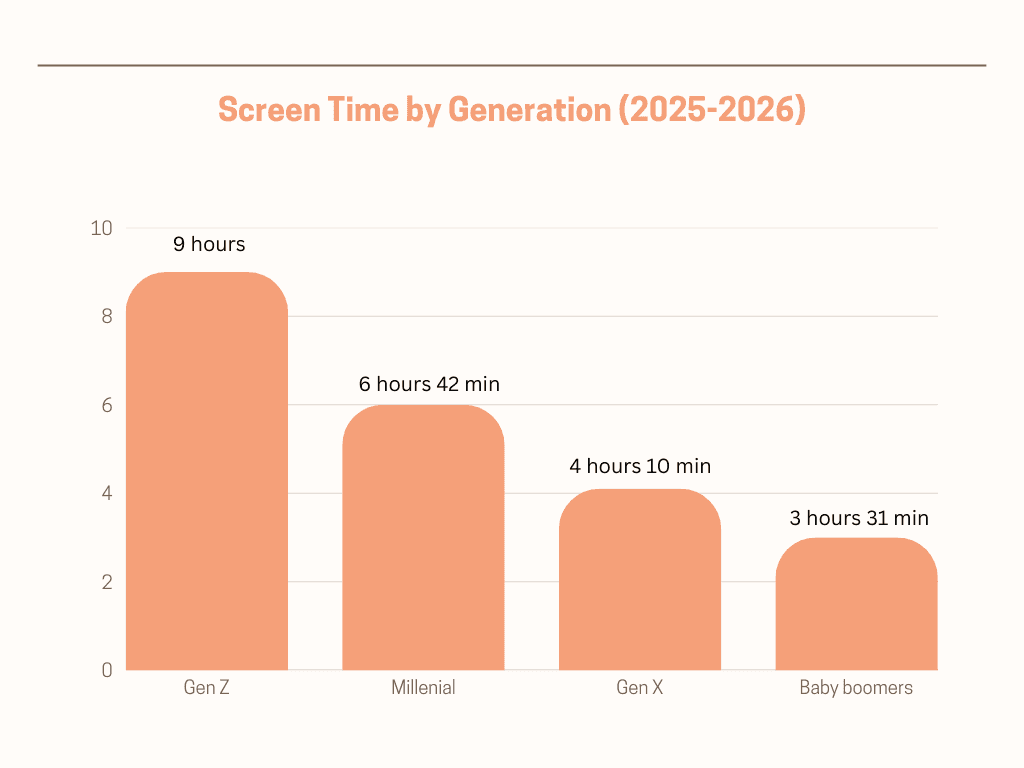 Screen Time by Generation (2025-2026)

10
8
6
4
2
0

9 hours
6 hours 42 min
4 hours 10 min
3 hours 31 min

Gen Z
Millenial
Gen X
Baby boomers